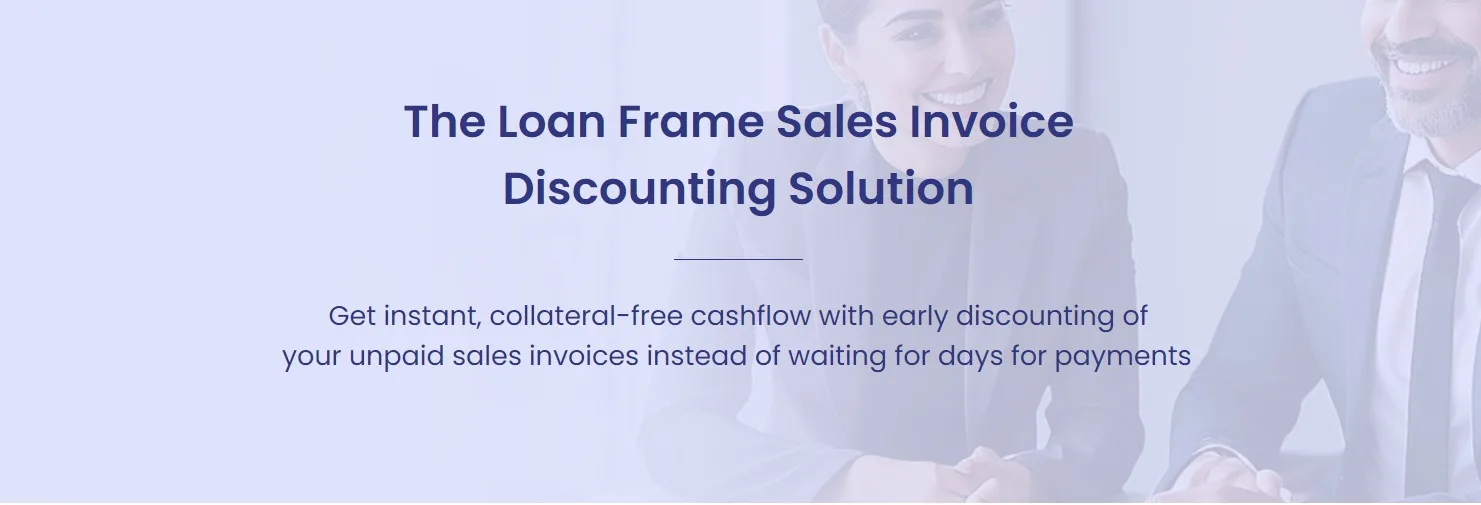 The Loan Frame Sales Invoice Discounting Solution

Get instant, collateral-free cashflow with early discounting of your unpaid sales invoices instead of waiting for days for payments